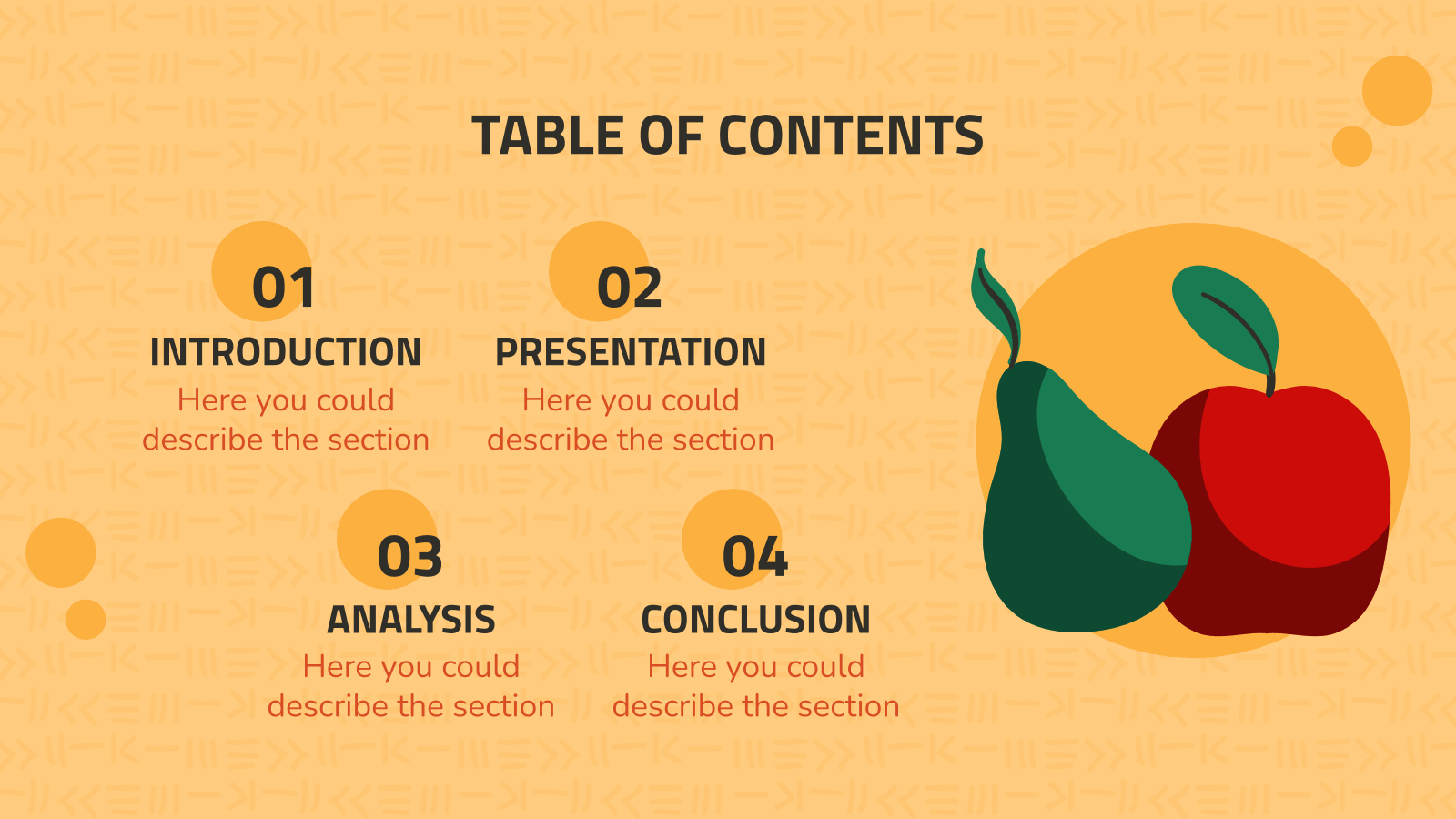 TABLE OF CONTENTS

01
INTRODUCTION
Here you could describe the section

02
PRESENTATION
Here you could describe the section

03
ANALYSIS
Here you could describe the section

04
CONCLUSION
Here you could describe the section